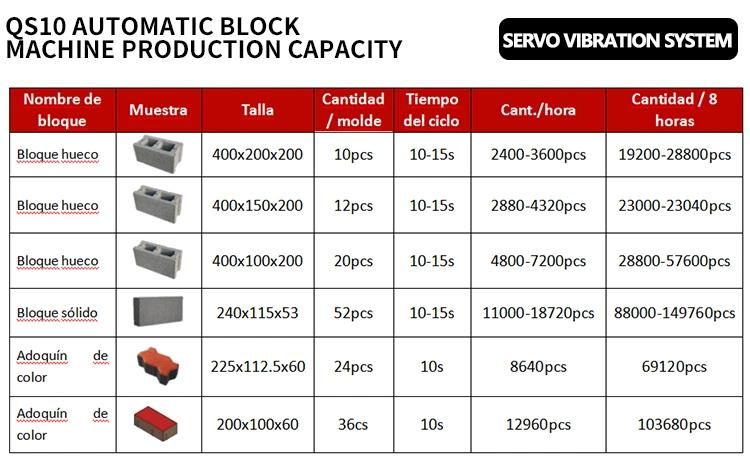 QS10 AUTOMATIC BLOCK MACHINE PRODUCTION CAPACITY

SERVO VIBRATION SYSTEM

| Nombre de bloque | Muestra | Talla | Cantidad / molde | Tiempo del ciclo | Cant./hora | Cantidad / 8 horas |
|---|---|---|---|---|---|---|
| Bloque hueco | | 400x200x200 | 10pcs | 10-15s | 2400-3600pcs | 19200-28800pcs |
| Bloque hueco | | 400x150x200 | 12pcs | 10-15s | 2880-4320pcs | 23000-23040pcs |
| Bloque hueco | | 400x100x200 | 20pcs | 10-15s | 4800-7200pcs | 28800-57600pcs |
| Bloque sólido | | 240x115x53 | 52pcs | 10-15s | 11000-18720pcs | 88000-149760pcs |
| Adoquín de color | | 225x112.5x60 | 24pcs | 10s | 8640pcs | 69120pcs |
| Adoquín de color | | 200x100x60 | 36cs | 10s | 12960pcs | 103680pcs |